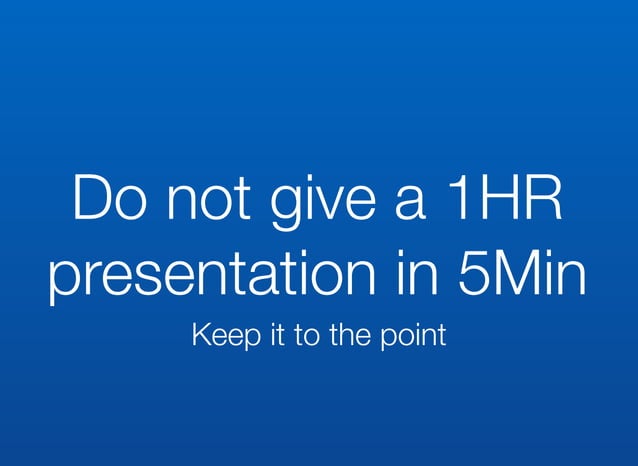 Do not give a 1HR presentation in 5Min

Keep it to the point